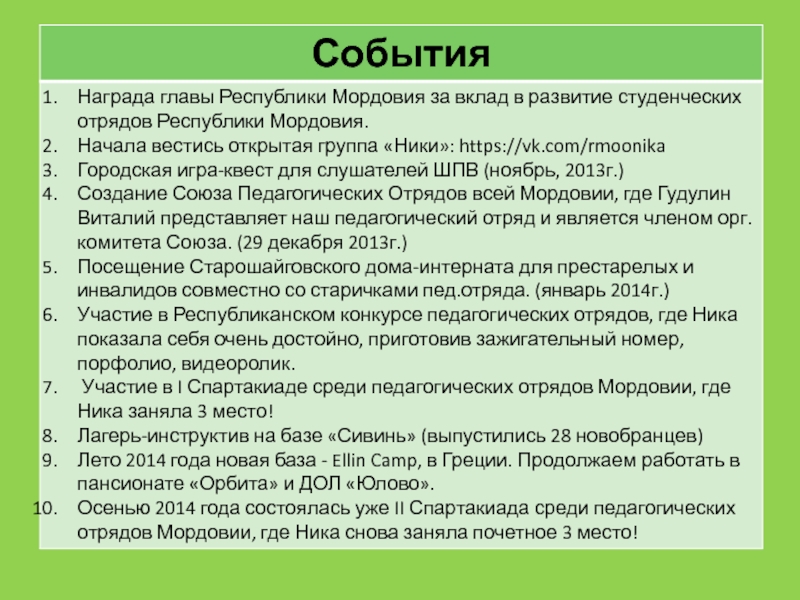 События

1. Награда главы Республики Мордовия за вклад в развитие студенческих отрядов Республики Мордовия.
2. Начала вестись открытая группа «Ники»: https://vk.com/rmoonika
3. Городская игра-квест для слушателей ШПВ (ноябрь, 2013г.)
4. Создание Союза Педагогических Отрядов всей Мордовии, где Гудулин Виталий представляет наш педагогический отряд и является членом орг. комитета Союза. (29 декабря 2013г.)
5. Посещение Старошайговского дома-интерната для престарелых и инвалидов совместно со старичками пед.отряда. (январь 2014г.)
6. Участие в Республиканском конкурсе педагогических отрядов, где Ника показала себя очень достойно, приготовив зажигательный номер, порфолио, видеоролик.
7. Участие в I Спартакиаде среди педагогических отрядов Мордовии, где Ника заняла 3 место!
8. Лагерь-инструктив на базе «Сивинь» (выпустились 28 новобранцев)
9. Лето 2014 года новая база - Ellin Camp, в Греции. Продолжаем работать в пансионате «Орбита» и ДОЛ «Юлово».
10. Осенью 2014 года состоялась уже II Спартакиада среди педагогических отрядов Мордовии, где Ника снова заняла почетное 3 место!